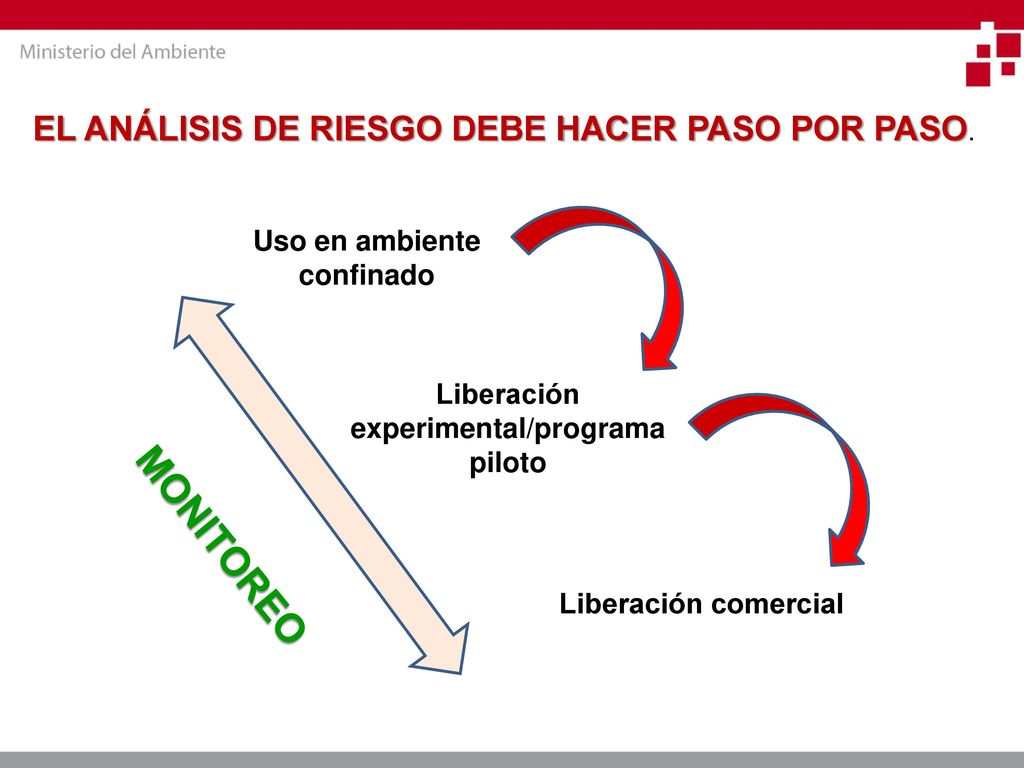 Ministerio del Ambiente

EL ANÁLISIS DE RIESGO DEBE HACER PASO POR PASO.

Uso en ambiente confinado

Liberación experimental/programa piloto

Liberación comercial

MONITOREO